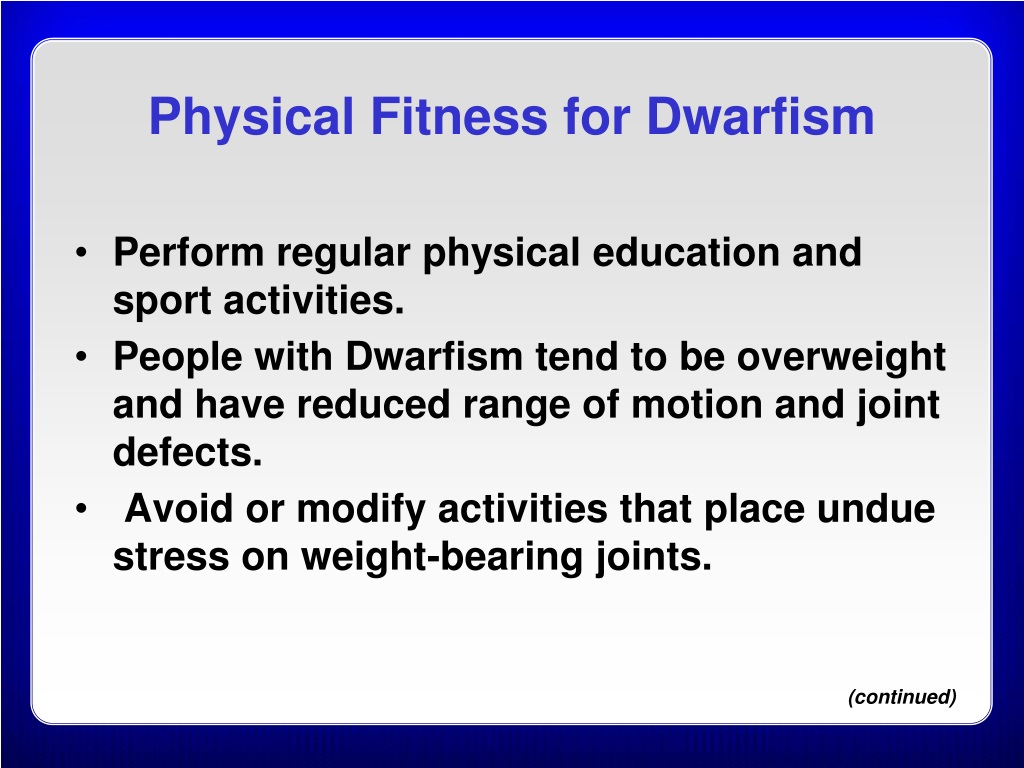 Physical Fitness for Dwarfism

• Perform regular physical education and sport activities.
• People with Dwarfism tend to be overweight and have reduced range of motion and joint defects.
• Avoid or modify activities that place undue stress on weight-bearing joints.

(continued)